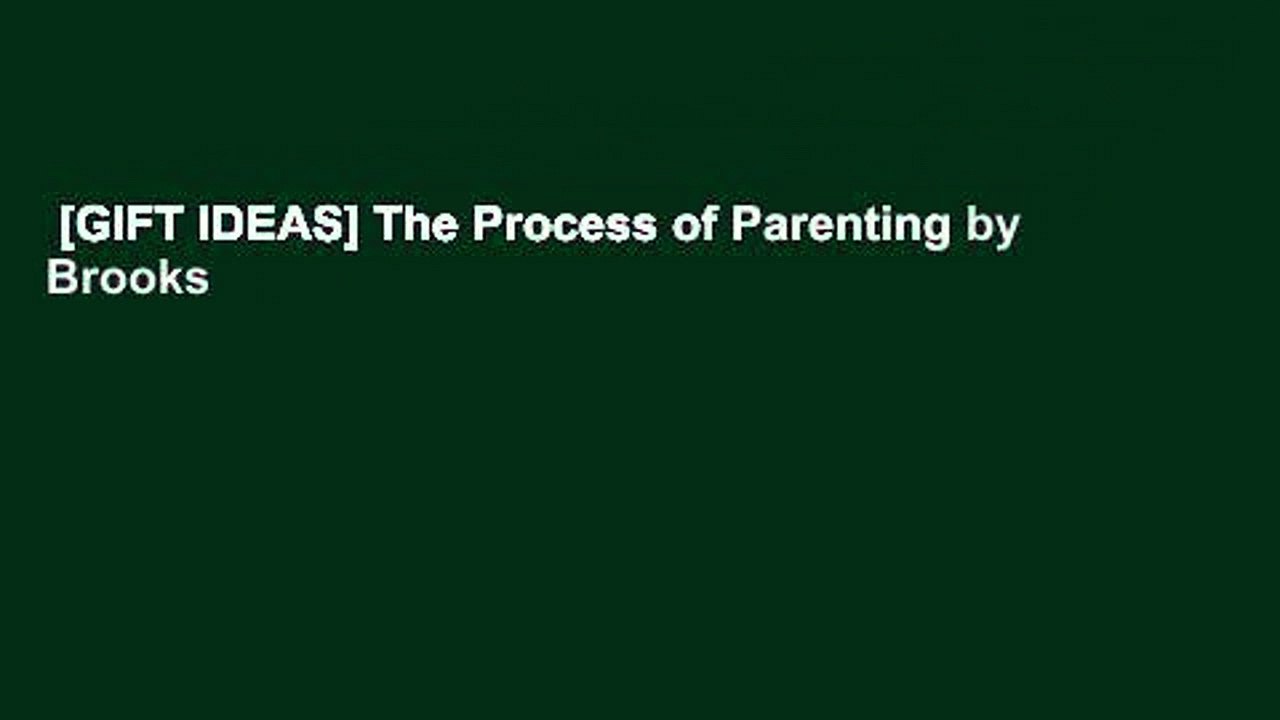 [GIFT IDEAS] The Process of Parenting by Brooks